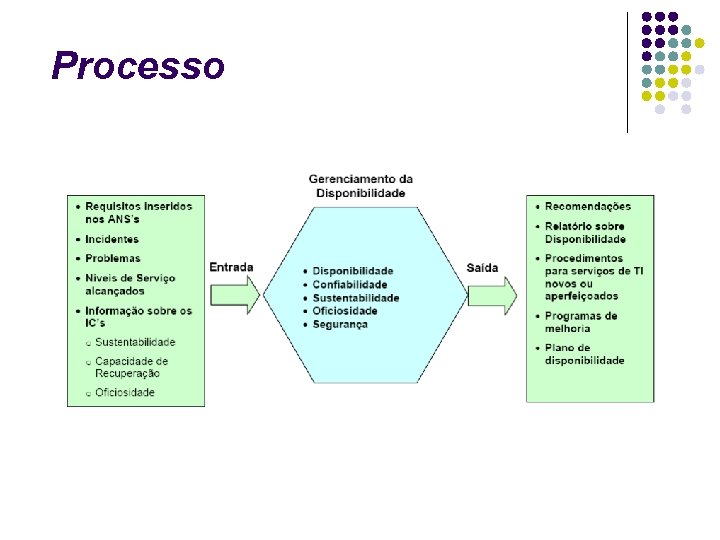 Processo

- Requisitos inseridos nos ANS's
- Incidentes
- Problemas
- Níveis de Serviço alcançados
- Informação sobre os IC's
  - Sustentabilidade
  - Capacidade de Recuperação
  - Oficiosidade

Entrada

Gerenciamento da Disponibilidade

- Disponibilidade
- Confiabilidade
- Sustentabilidade
- Oficiosidade
- Segurança

Saída

- Recomendações
- Relatório sobre Disponibilidade
- Procedimentos para serviços de TI novos ou aperfeiçoados
- Programas de melhoria
- Plano de disponibilidade